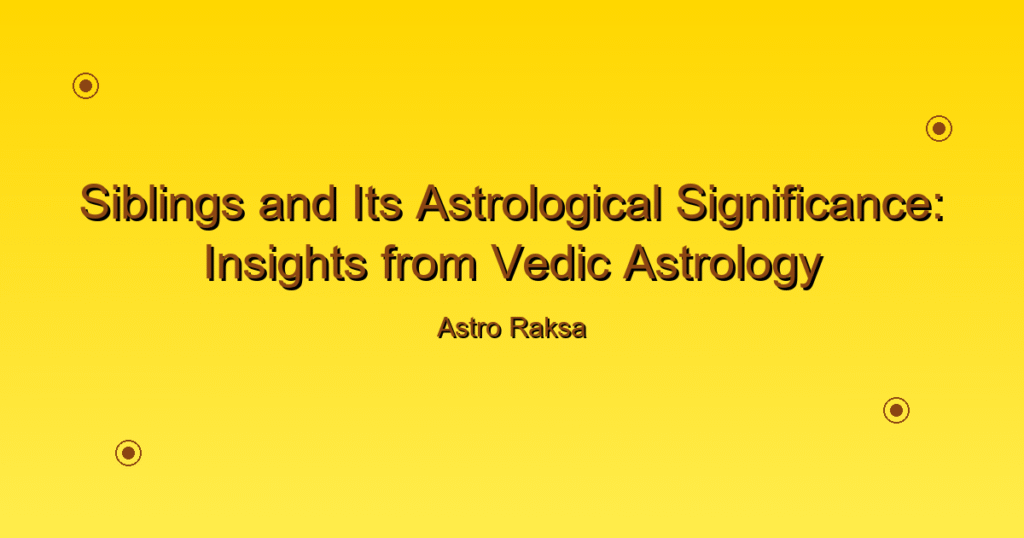 Siblings and Its Astrological Significance: Insights from Vedic Astrology

Astro Raksa